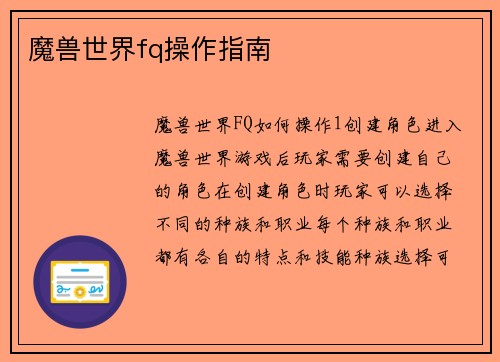 魔兽世界fq操作指南

魔兽世界FQ如何操作1创建角色进入魔兽世界游戏后玩家需要创建自己的角色在创建角色时玩家可以选择不同的种族和职业每个种族和职业都有各自的特点和技能种族选择可